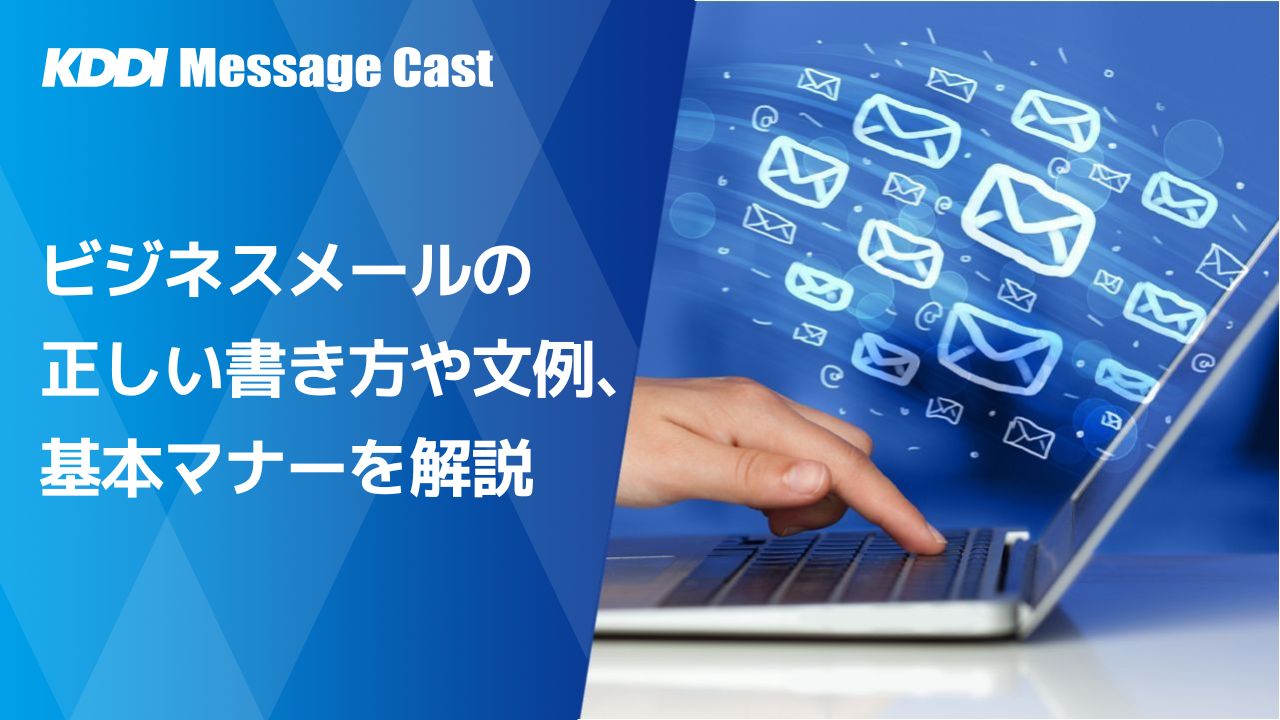 KDDI Message Cast

ビジネスメールの正しい書き方や文例、基本マナーを解説